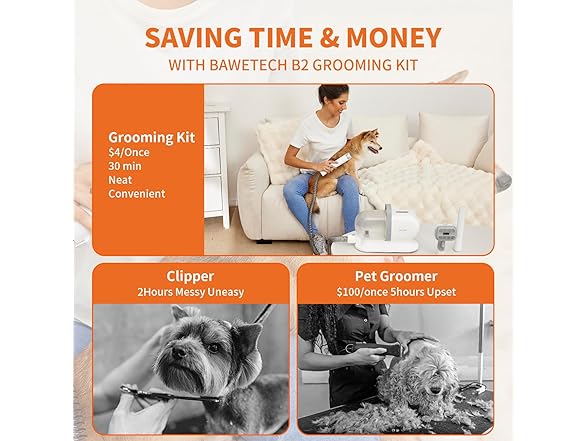 SAVING TIME & MONEY
WITH BAWETECH B2 GROOMING KIT

Grooming Kit
$4/Once
30 min
Neat
Convenient

Clipper
2Hours Messy Uneasy

Pet Groomer
$100/once 5hours Upset